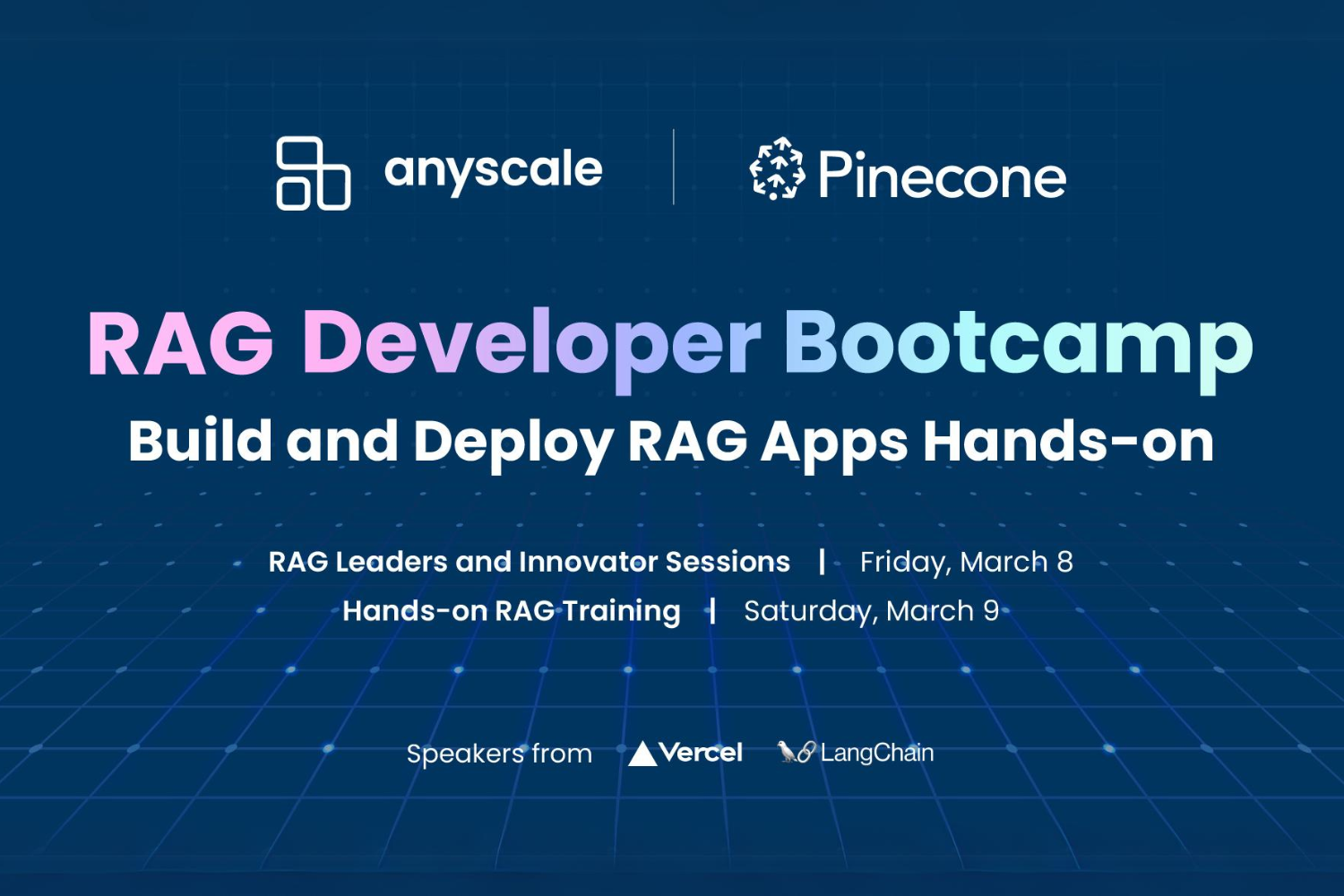 anyscale | Pinecone

RAG Developer Bootcamp
Build and Deploy RAG Apps Hands-on

RAG Leaders and Innovator Sessions | Friday, March 8
Hands-on RAG Training | Saturday, March 9

Speakers from Vercel LangChain